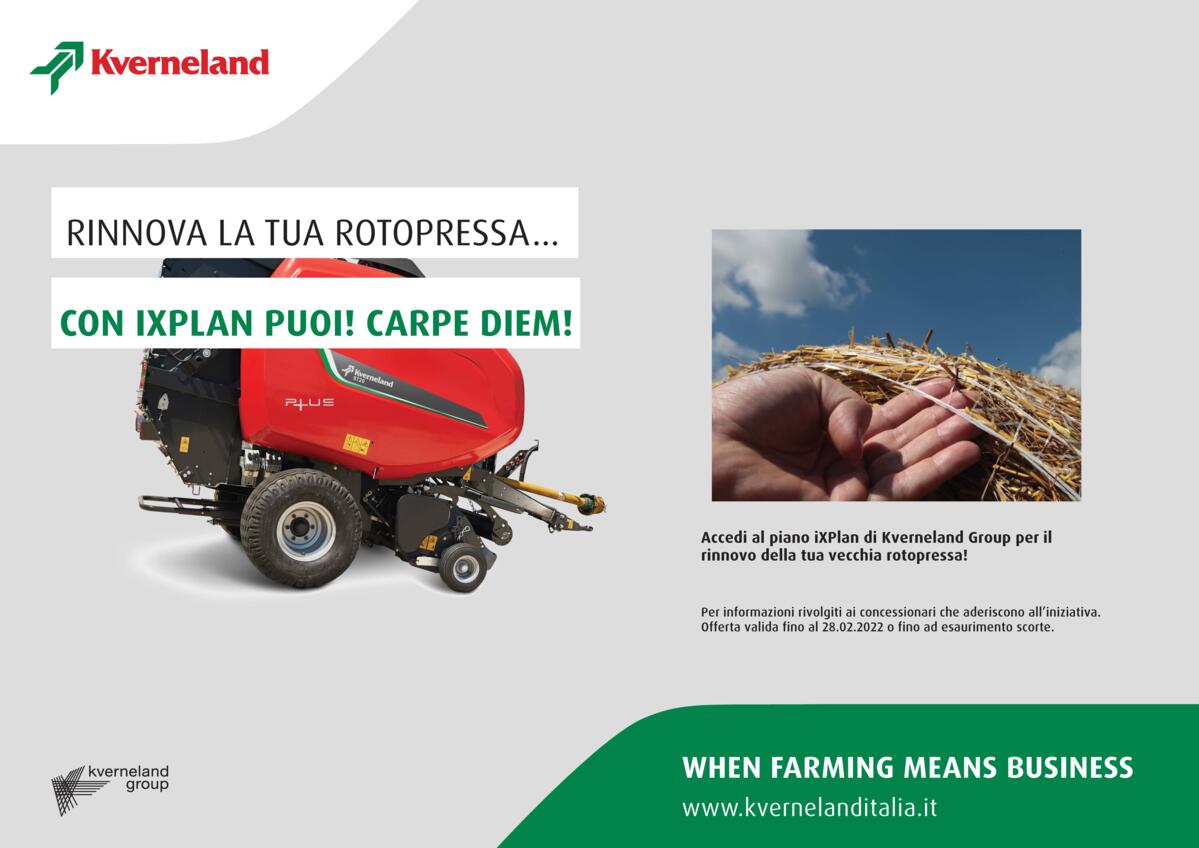 Kverneland

RINNOVA LA TUA ROTOPRESSA...

CON IXPLAN PUOI! CARPE DIEM!

Kverneland

PLUS

Accedi al piano iXPlan di Kverneland Group per il rinnovo della tua vecchia rotopressa!

Per informazioni rivolgiti ai concessionari che aderiscono all'iniziativa. Offerta valida fino al 28.02.2022 o fino ad esaurimento scorte.

kverneland group

WHEN FARMING MEANS BUSINESS
www.kvernelanditalia.it